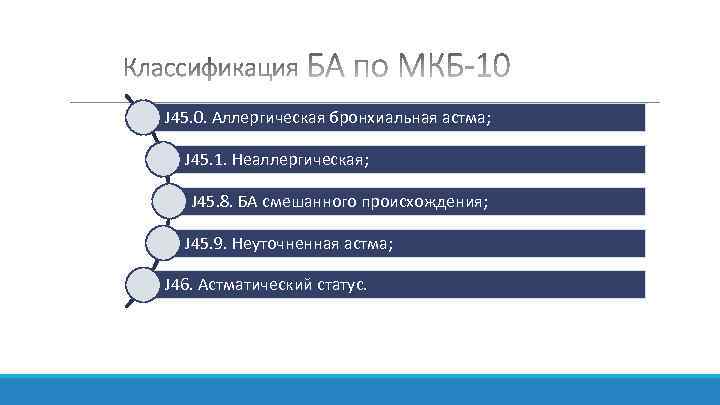 Классификация БА по МКБ-10

J45.0. Аллергическая бронхиальная астма;

J45.1. Неаллергическая;

J45.8. БА смешанного происхождения;

J45.9. Неуточненная астма;

J46. Астматический статус.